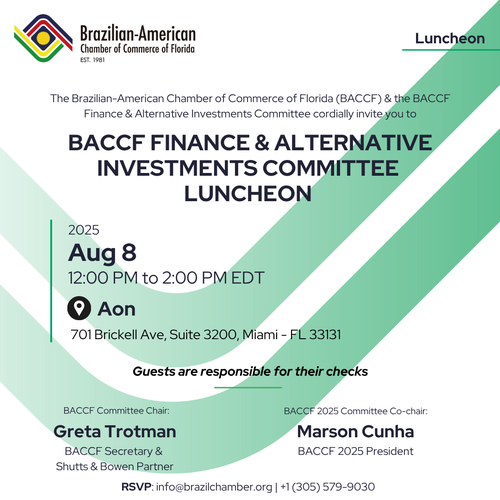 Brazilian-American
Chamber of Commerce of Florida
EST. 1981

Luncheon

The Brazilian-American Chamber of Commerce of Florida (BACCF) & the BACCF Finance & Alternative Investments Committee cordially invite you to

BACCF FINANCE & ALTERNATIVE INVESTMENTS COMMITTEE LUNCHEON

2025
Aug 8
12:00 PM to 2:00 PM EDT

Aon
701 Brickell Ave, Suite 3200, Miami - FL 33131

Guests are responsible for their checks

BACCF Committee Chair:
Greta Trotman
BACCF Secretary & Shutts & Bowen Partner

BACCF 2025 Committee Co-chair:
Marson Cunha
BACCF 2025 President

RSVP: info@brazilchamber.org | +1 (305) 579-9030